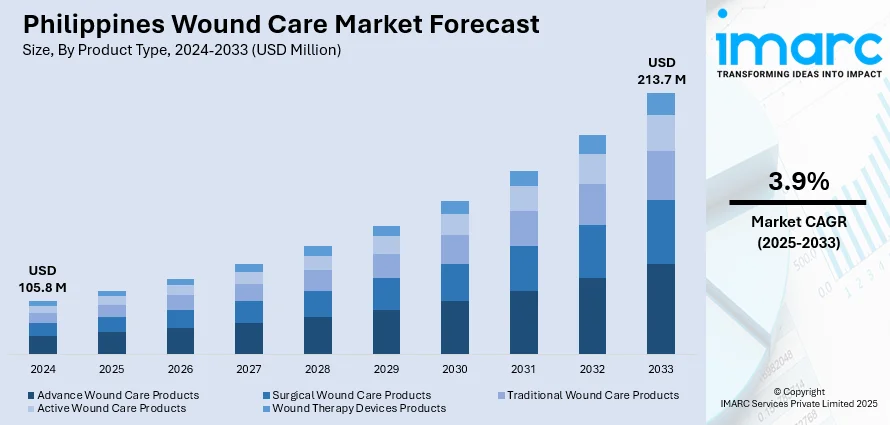 Philippines Wound Care Market Forecast
Size, By Product Type, 2024-2033 (USD Million)

USD
105.8 M

USD
213.7 M

2024 2025 2026 2027 2028 2029 2030 2031 2032 2033

Advance Wound Care Products
Surgical Wound Care Products
Traditional Wound Care Products
Active Wound Care Products
Wound Therapy Devices Products

imarc
TRANSFORMING IDEAS INTO IMPACT

3.9%
Market CAGR
(2025-2033)

© Copyright
IMARC Services Private Limited 2025